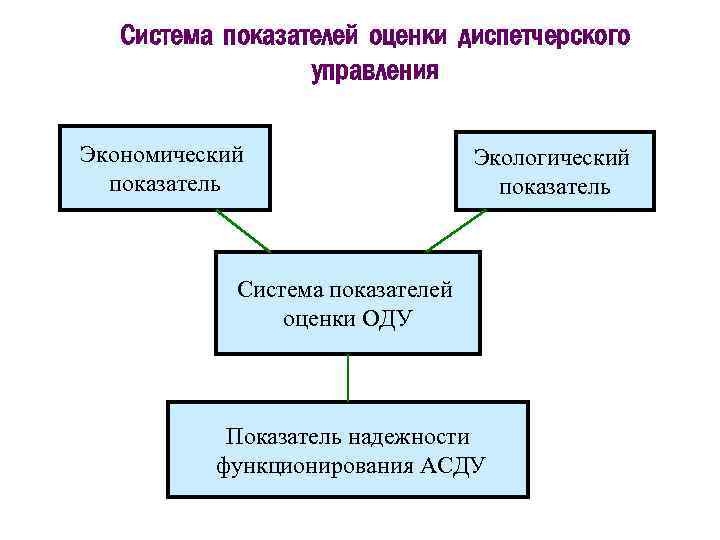 Система показателей оценки диспетчерского управления

Экономический показатель

Экологический показатель

Система показателей оценки ОДУ

Показатель надежности функционирования АСДУ